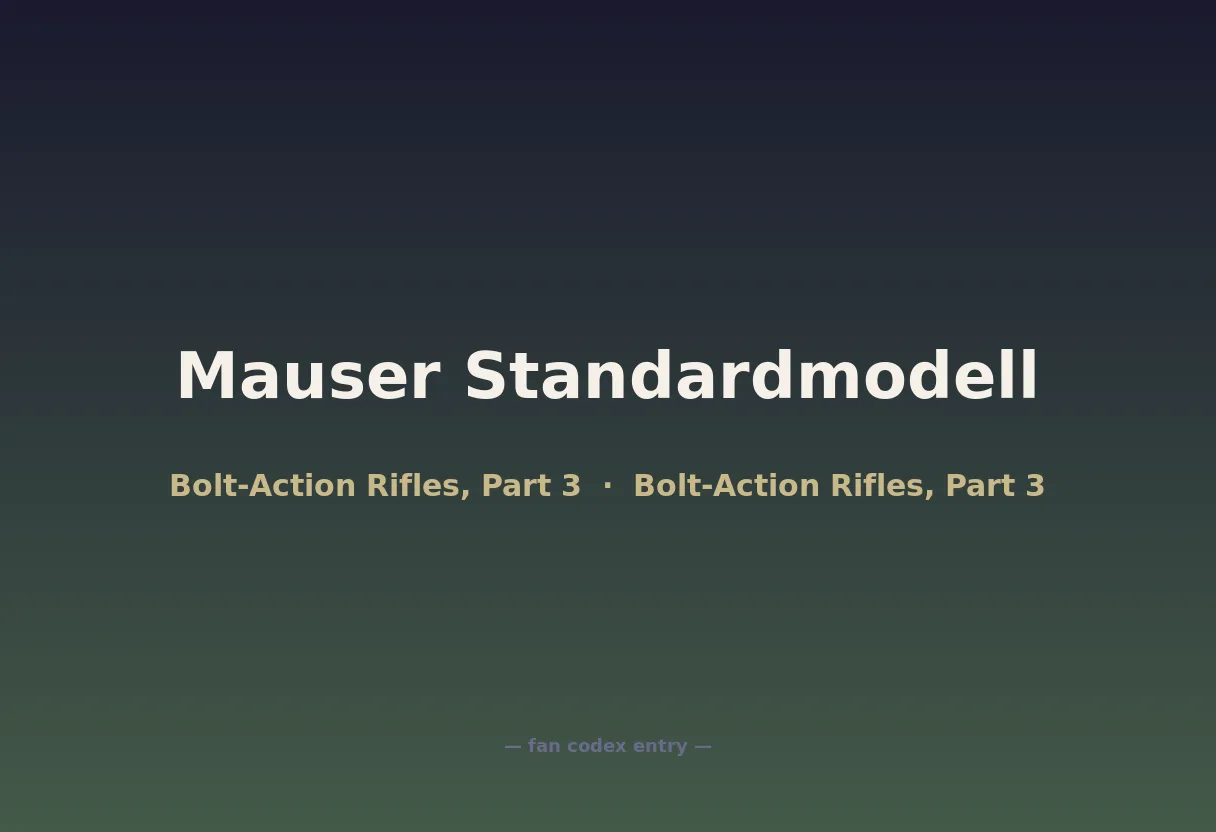 Mauser Standardmodell

Bolt-Action Rifles, Part 3 · Bolt-Action Rifles, Part 3

— fan codex entry —